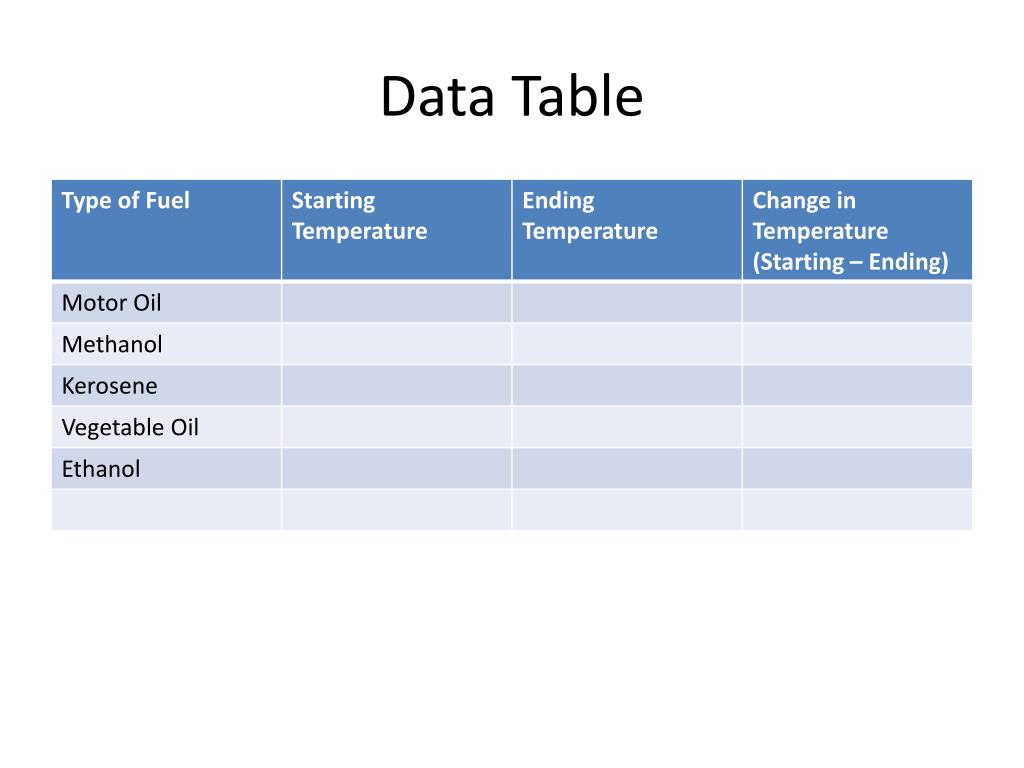 Data Table

| Type of Fuel | Starting Temperature | Ending Temperature | Change in Temperature (Starting – Ending) |
|---|---|---|---|
| Motor Oil | | | |
| Methanol | | | |
| Kerosene | | | |
| Vegetable Oil | | | |
| Ethanol | | | |
| | | | |